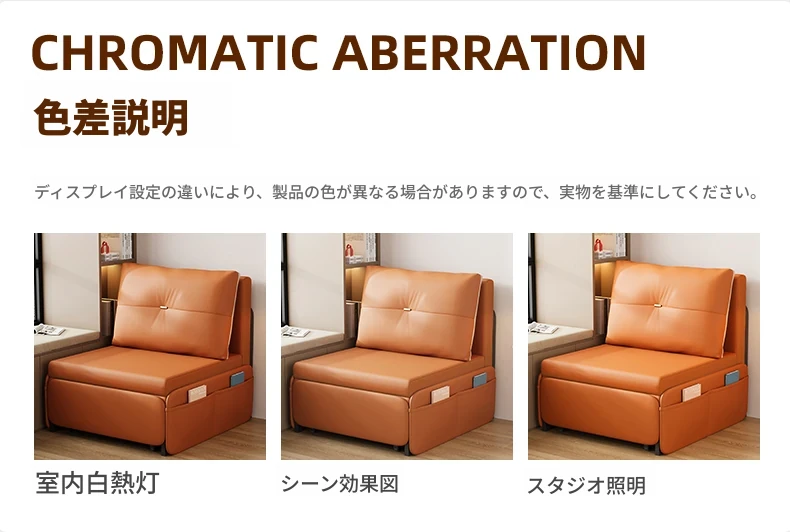 CHROMATIC ABERRATION

色差説明

ディスプレイ設定の違いにより、製品の色が異なる場合がありますので、実物を基準にしてください。

室内白熱灯

シーン効果図

スタジオ照明